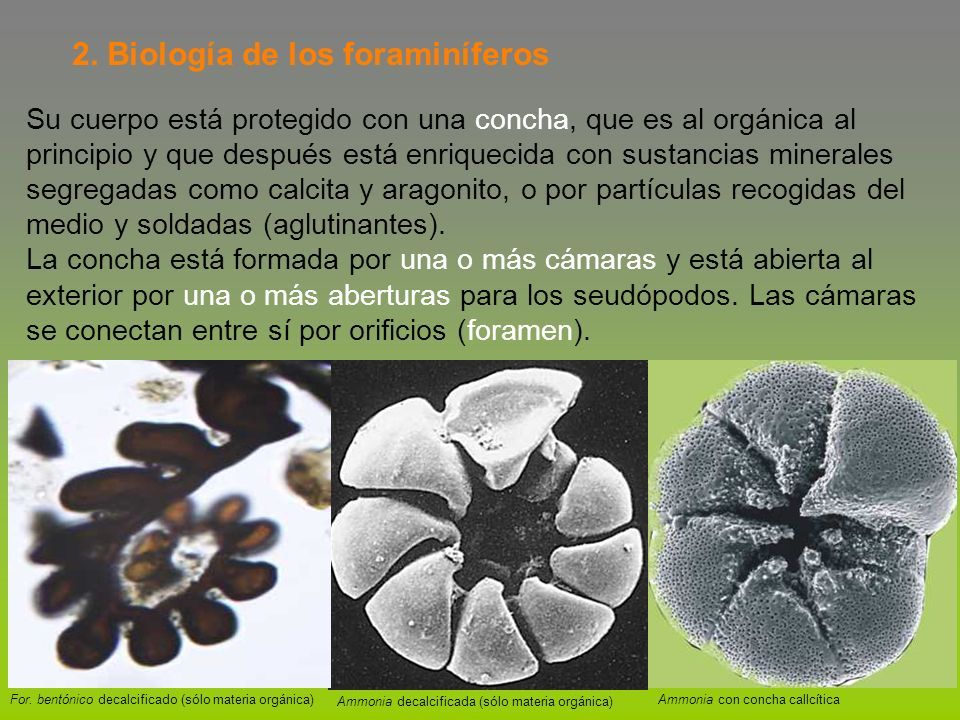 2. Biología de los foraminíferos

Su cuerpo está protegido con una concha, que es al orgánica al principio y que después está enriquecida con sustancias minerales segregadas como calcita y aragonito, o por partículas recogidas del medio y soldadas (aglutinantes).
La concha está formada por una o más cámaras y está abierta al exterior por una o más aberturas para los seudópodos. Las cámaras se conectan entre sí por orificios (foramen).

For. bentónico decalcificado (sólo materia orgánica)

Ammonia decalcificada (sólo materia orgánica)

Ammonia con concha callcítica